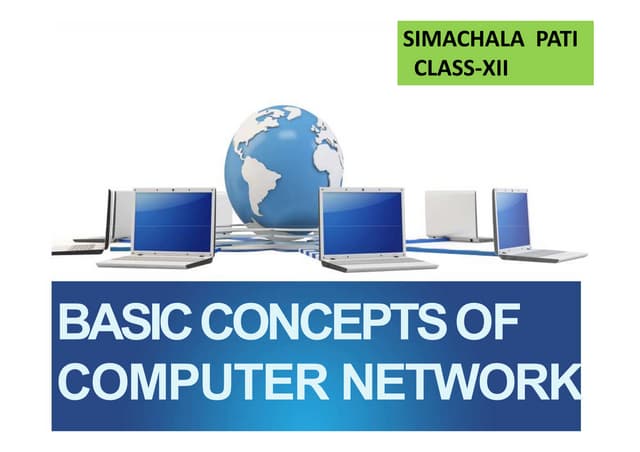 SIMACHALA PATI
CLASS-XII

BASIC CONCEPTS OF COMPUTER NETWORK